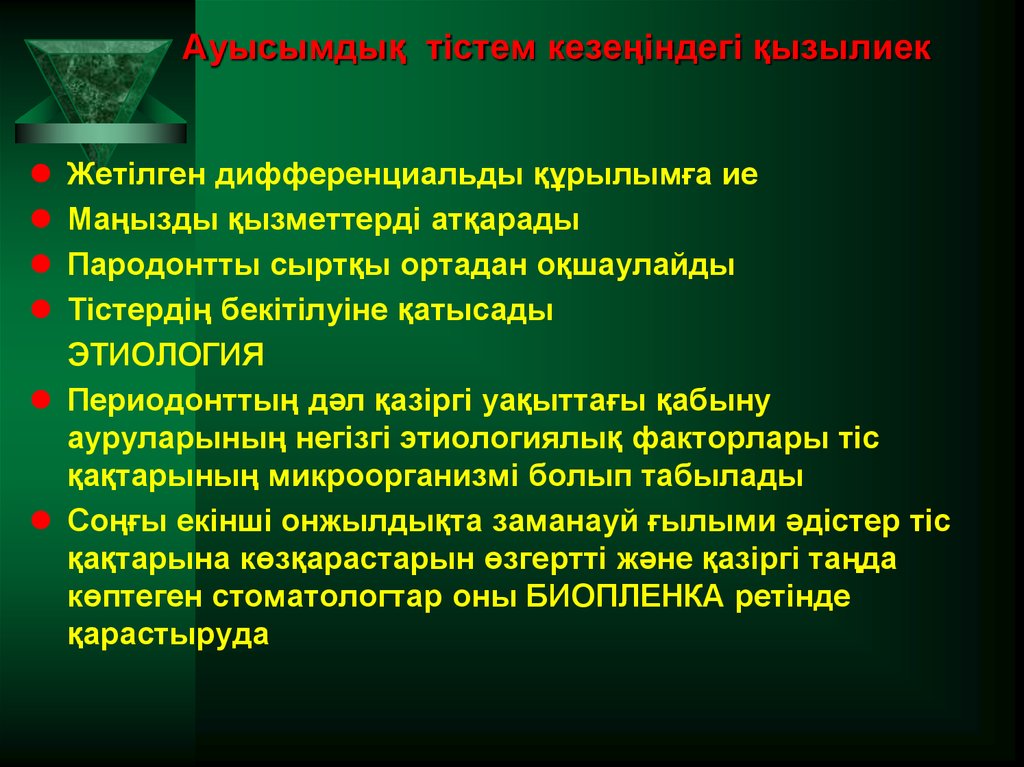 Ауысымдық тістем кезеңіндегі қызылиек

Жетілген дифференциальды құрылымға ие

Маңызды қызметтерді атқарады

Пародонтты сыртқы ортадан оқшаулайды

Тістердің бекітілуіне қатысады

ЭТИОЛОГИЯ

Периодонттың дәл қазіргі уақыттағы қабыну ауруларының негізгі этиологиялық факторлары тіс қақтарының микроорганизмі болып табылады

Соңғы екінші онжылдықта заманауй ғылыми әдістер тіс қақтарына көзқарастарын өзгертті және қазіргі таңда көптеген стоматологтар оны БИОПЛЕНКА ретінде қарастыруда